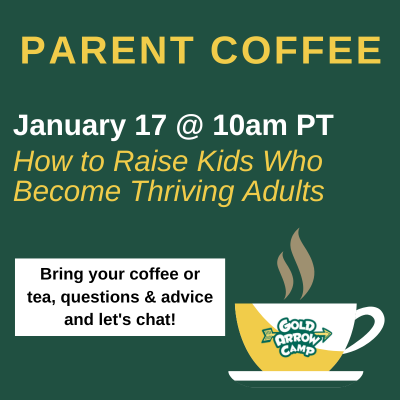 PARENT COFFEE

January 17 @ 10am PT
How to Raise Kids Who Become Thriving Adults

Bring your coffee or tea, questions & advice and let's chat!

GOLD ARROW CAMP